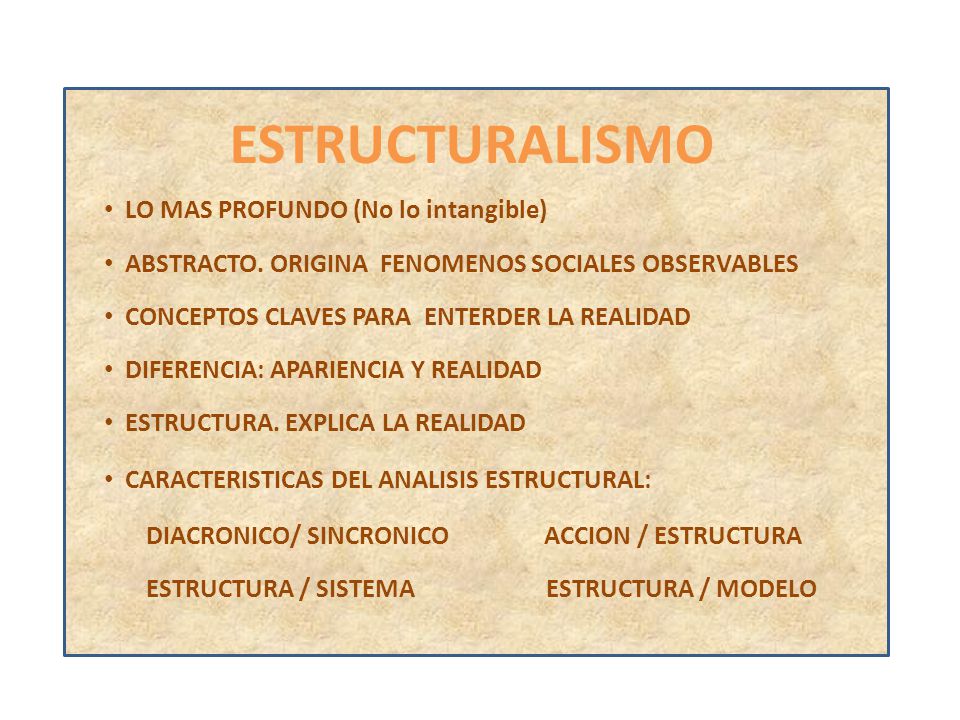 ESTRUCTURALISMO

• LO MAS PROFUNDO (No lo intangible)

• ABSTRACTO. ORIGINA FENOMENOS SOCIALES OBSERVABLES

• CONCEPTOS CLAVES PARA ENTERDER LA REALIDAD

• DIFERENCIA: APARIENCIA Y REALIDAD

• ESTRUCTURA. EXPLICA LA REALIDAD

• CARACTERISTICAS DEL ANALISIS ESTRUCTURAL:

DIACRONICO/ SINCRONICO ACCION / ESTRUCTURA

ESTRUCTURA / SISTEMA ESTRUCTURA / MODELO